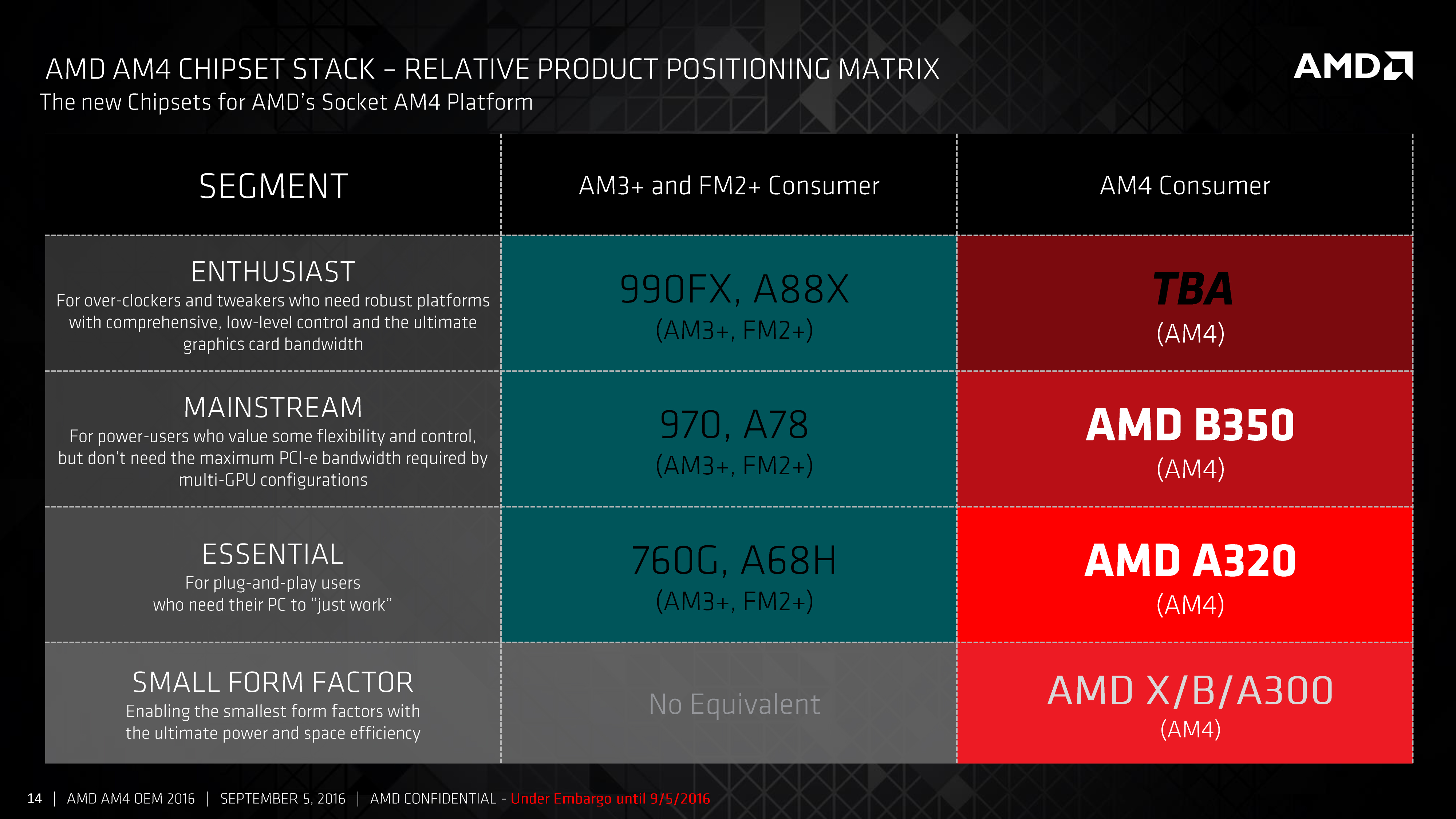 AMD AM4 CHIPSET STACK – RELATIVE PRODUCT POSITIONING MATRIX
The new Chipsets for AMD's Socket AM4 Platform

AMD

| SEGMENT | AM3+ and FM2+ Consumer | AM4 Consumer |
|---|---|---|
| ENTHUSIAST For over-clockers and tweakers who need robust platforms with comprehensive, low-level control and the ultimate graphics card bandwidth | 990FX, A88X (AM3+, FM2+) | TBA (AM4) |
| MAINSTREAM For power-users who value some flexibility and control, but don't need the maximum PCI-e bandwidth required by multi-GPU configurations | 970, A78 (AM3+, FM2+) | AMD B350 (AM4) |
| ESSENTIAL For plug-and-play users who need their PC to "just work" | 760G, A68H (AM3+, FM2+) | AMD A320 (AM4) |
| SMALL FORM FACTOR Enabling the smallest form factors with the ultimate power and space efficiency | No Equivalent | AMD X/B/A300 (AM4) |

14 | AMD AM4 OEM 2016 | SEPTEMBER 5, 2016 | AMD CONFIDENTIAL - Under Embargo until 9/5/2016